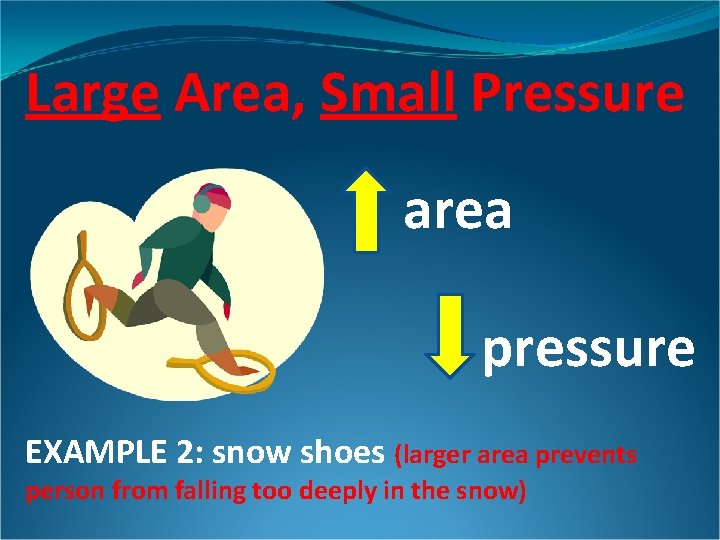 Large Area, Small Pressure

area

pressure

EXAMPLE 2: snow shoes (larger area prevents person from falling too deeply in the snow)